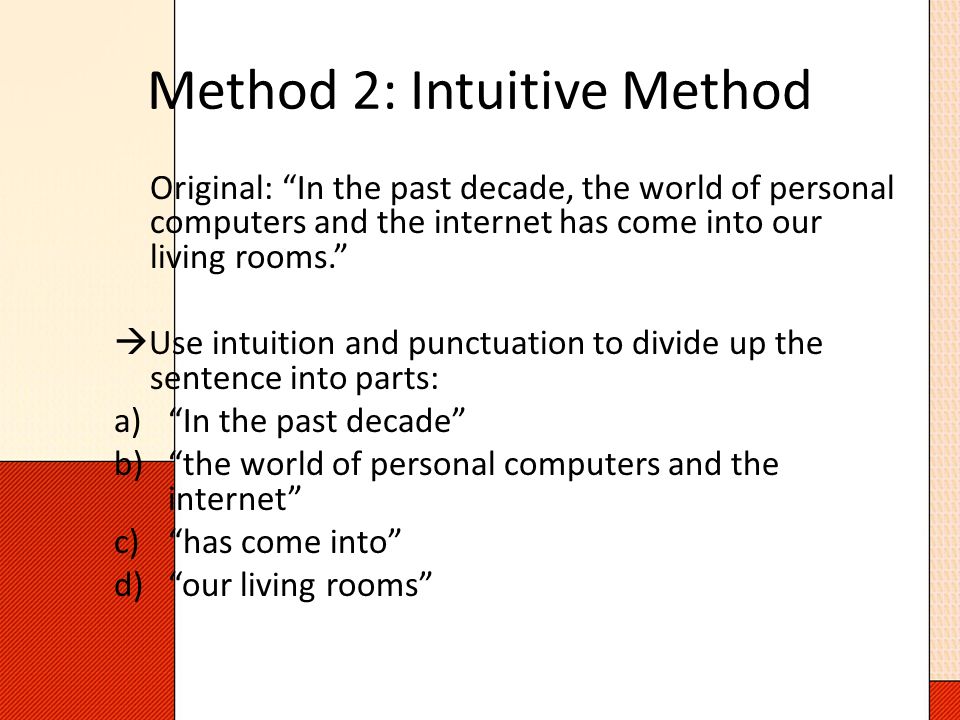 Method 2: Intuitive Method

Original: “In the past decade, the world of personal computers and the internet has come into our living rooms.”

→Use intuition and punctuation to divide up the sentence into parts:
a) “In the past decade”
b) “the world of personal computers and the internet”
c) “has come into”
d) “our living rooms”